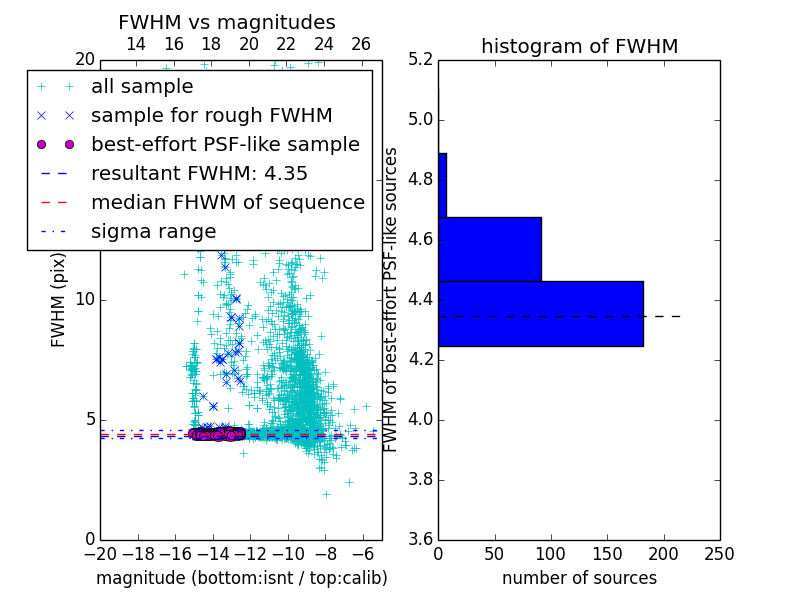 FWHM vs magnitudes

14 16 18 20 22 24 26

20

all sample
sample for rough FWHM
best-effort PSF-like sample
resultant FWHM: 4.35
median FHWM of sequence
sigma range

FWHM (pix)

10

5

0

−20 −18 −16 −14 −12 −10 −8 −6

magnitude (bottom:isnt / top:calib)

histogram of FWHM

5.2
5.0
4.8
4.6
4.4
4.2
4.0
3.8
3.6

FWHM of best-effort PSF-like sources

0 50 100 150 200 250

number of sources